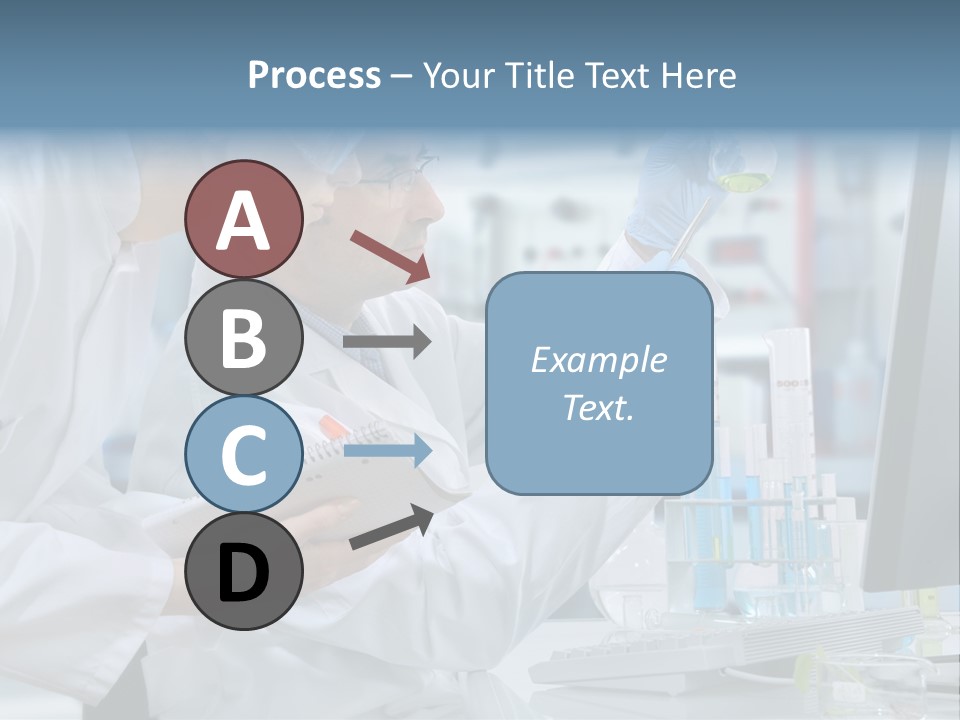 Process – Your Title Text Here

A

B

C

D

Example Text.